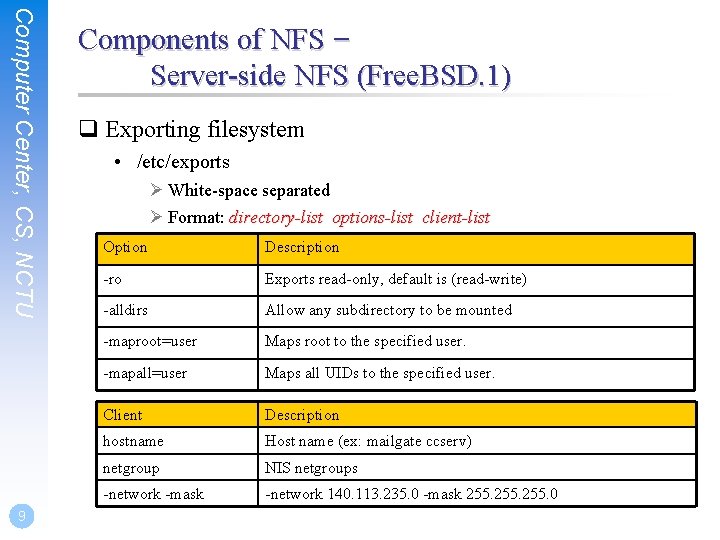 Computer Center, CS, NCTU

Components of NFS –
Server-side NFS (FreeBSD.1)

❑ Exporting filesystem

• /etc/exports

➢ White-space separated

➢ Format: directory-list options-list client-list

| Option | Description |
|---|---|
| -ro | Exports read-only, default is (read-write) |
| -alldirs | Allow any subdirectory to be mounted |
| -maproot=user | Maps root to the specified user. |
| -mapall=user | Maps all UIDs to the specified user. |

| Client | Description |
|---|---|
| hostname | Host name (ex: mailgate ccserv) |
| netgroup | NIS netgroups |
| -network -mask | -network 140.113.235.0 -mask 255.255.255.0 |

9